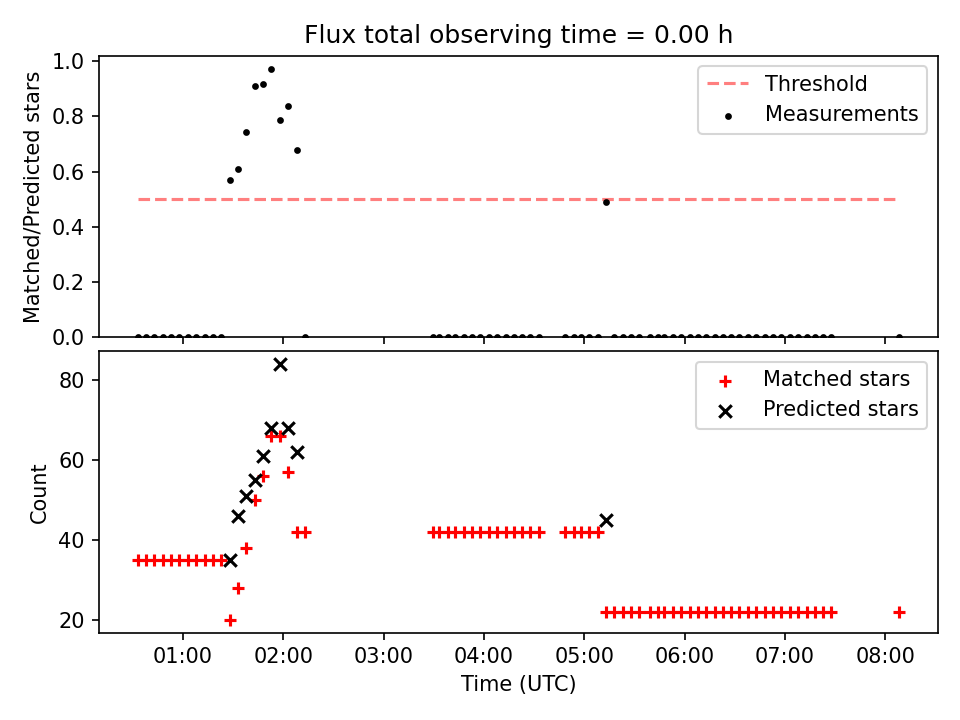 Flux total observing time = 0.00 h

Matched/Predicted stars

1.0
0.8
0.6
0.4
0.2
0.0

Threshold
Measurements

Count

80
60
40
20

Matched stars
Predicted stars

01:00
02:00
03:00
04:00
05:00
06:00
07:00
08:00

Time (UTC)